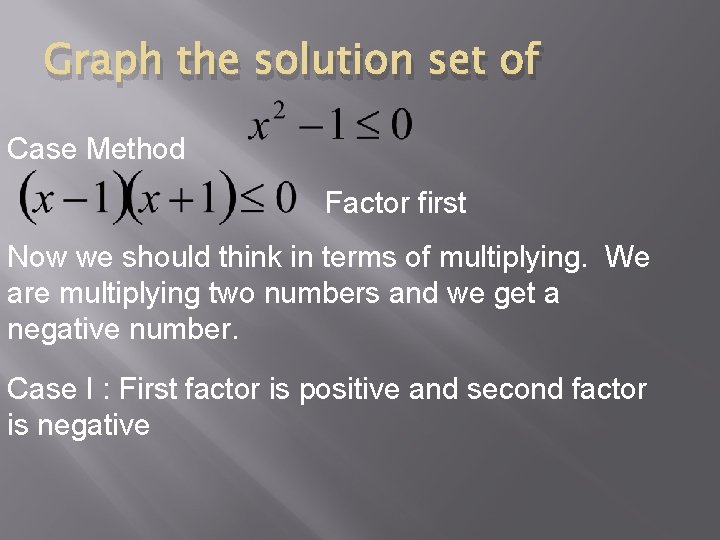 Graph the solution set of

$x^2 - 1 \leq 0$

Case Method

$(x-1)(x+1) \leq 0$ Factor first

Now we should think in terms of multiplying. We are multiplying two numbers and we get a negative number.

Case I : First factor is positive and second factor is negative